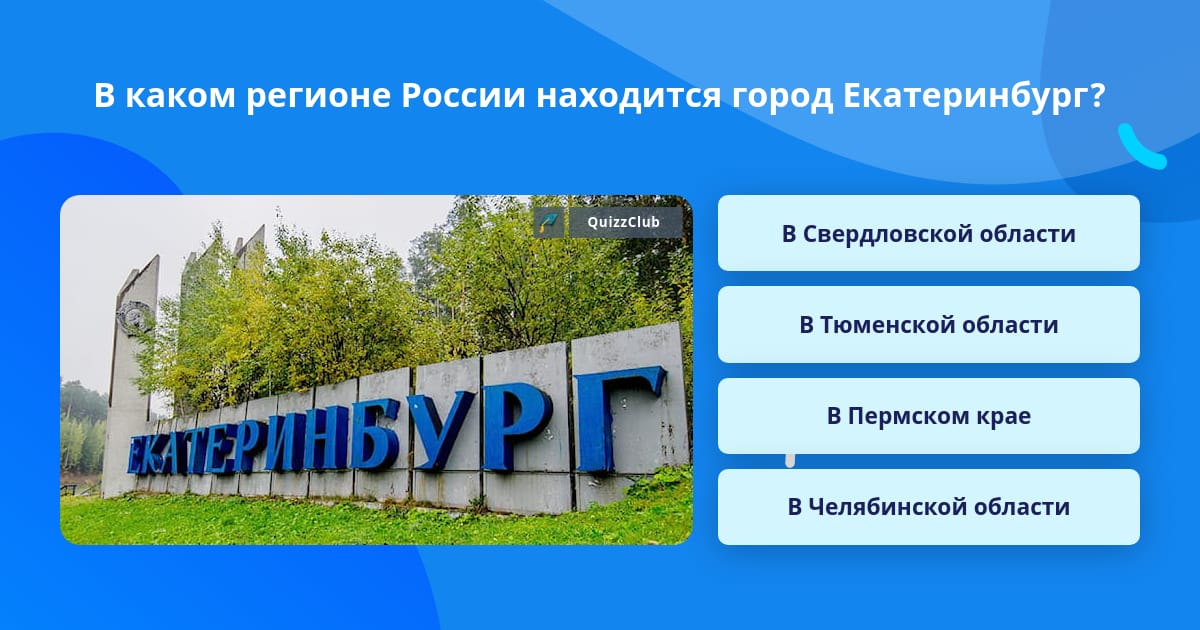 В каком регионе России находится город Екатеринбург?

QuizzClub

ЕКАТЕРИНБУРГ

В Свердловской области

В Тюменской области

В Пермском крае

В Челябинской области